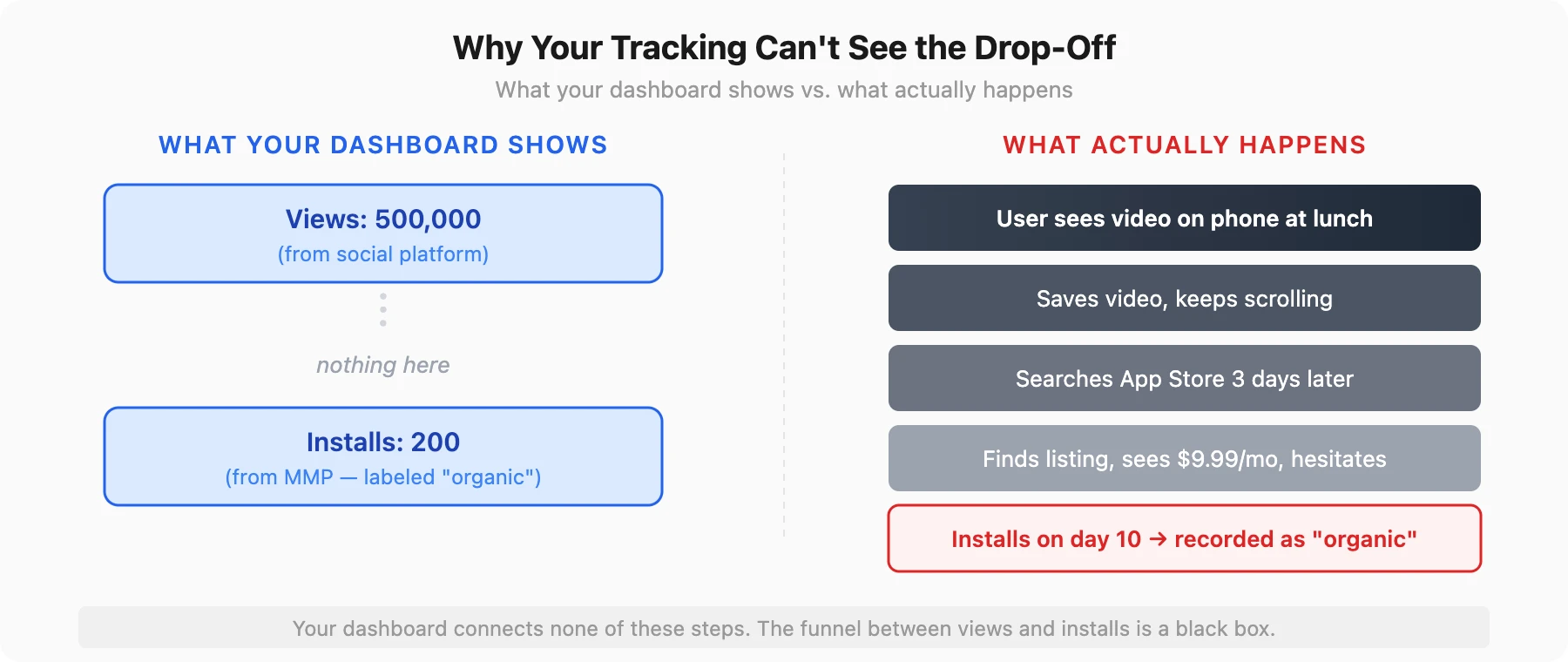 Why Your Tracking Can't See the Drop-Off

What your dashboard shows vs. what actually happens

WHAT YOUR DASHBOARD SHOWS

Views: 500,000
(from social platform)

nothing here

Installs: 200
(from MMP — labeled "organic")

WHAT ACTUALLY HAPPENS

User sees video on phone at lunch

Saves video, keeps scrolling

Searches App Store 3 days later

Finds listing, sees $9.99/mo, hesitates

Installs on day 10 → recorded as "organic"

Your dashboard connects none of these steps. The funnel between views and installs is a black box.